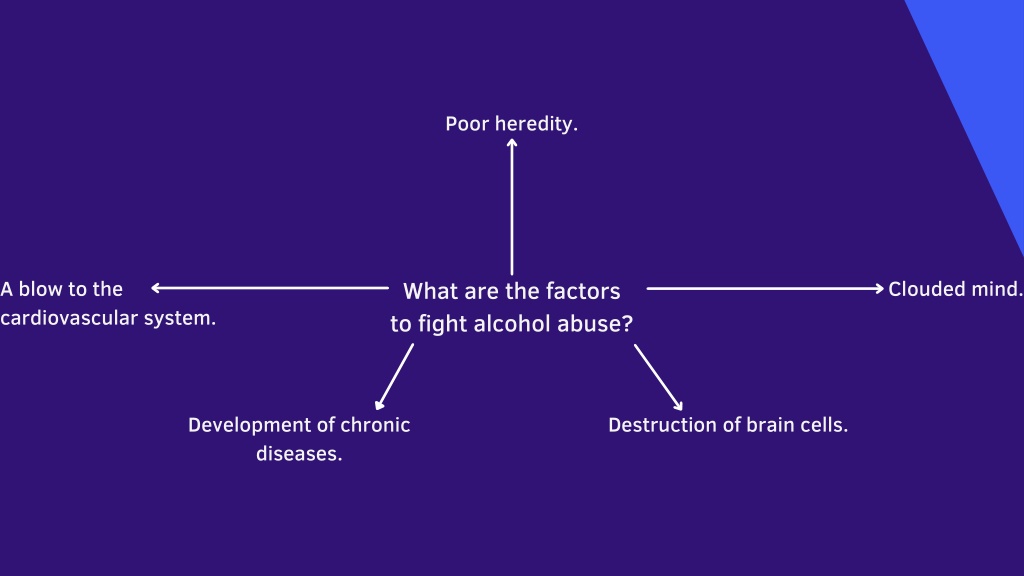 Poor heredity.

A blow to the cardiovascular system.

What are the factors to fight alcohol abuse?

Clouded mind.

Development of chronic diseases.

Destruction of brain cells.